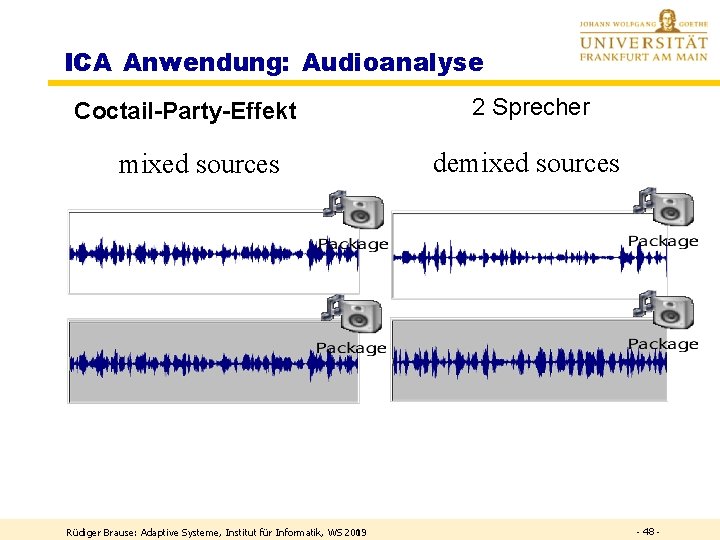 JOHANN WOLFGANG GOETHE
UNIVERSITÄT
FRANKFURT AM MAIN

ICA Anwendung: Audioanalyse

Coctail-Party-Effekt

2 Sprecher

mixed sources

demixed sources

Package

Package

Package

Package

Rüdiger Brause: Adaptive Systeme, Institut für Informatik, WS 2009

- 48 -